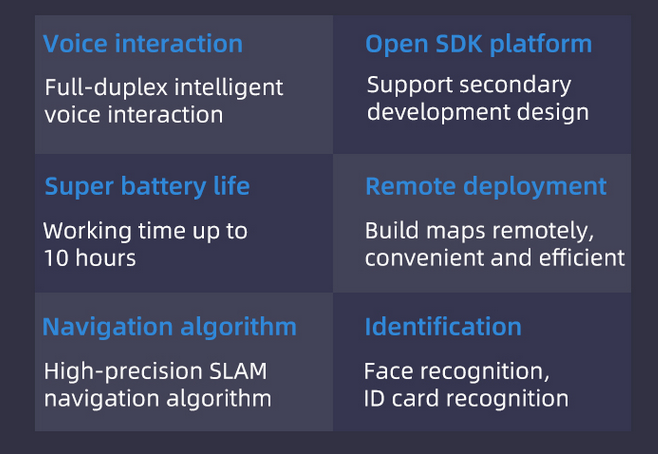 Voice interaction

Full-duplex intelligent voice interaction

Open SDK platform

Support secondary development design

Super battery life

Working time up to 10 hours

Remote deployment

Build maps remotely, convenient and efficient

Navigation algorithm

High-precision SLAM navigation algorithm

Identification

Face recognition, ID card recognition